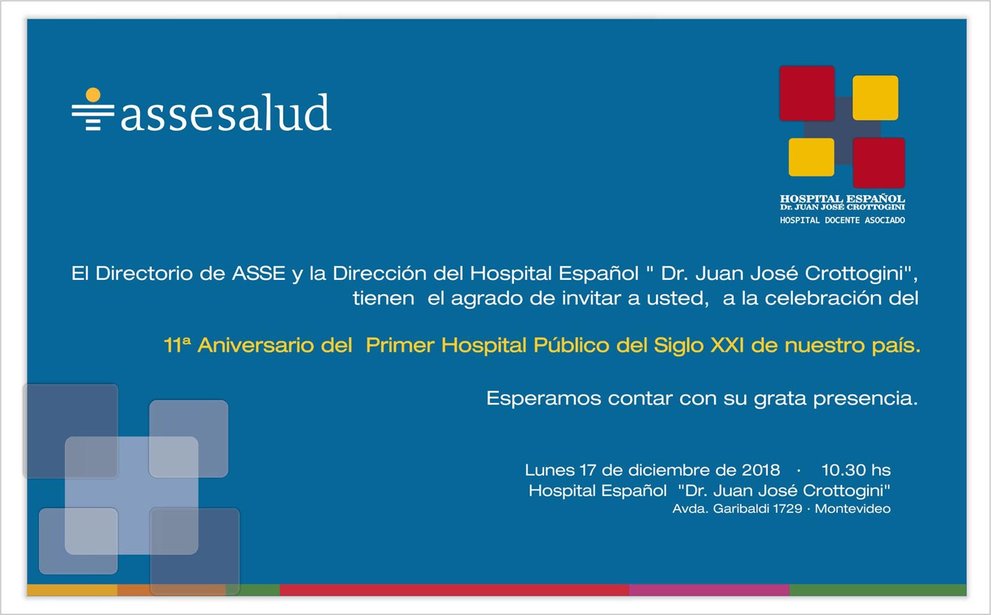 assesalud

HOSPITAL ESPAÑOL
Dr. JUAN JOSÉ CROTTOGINI
HOSPITAL DOCENTE ASOCIADO

El Directorio de ASSE y la Dirección del Hospital Español " Dr. Juan José Crottogini", tienen el agrado de invitar a usted, a la celebración del

11ª Aniversario del Primer Hospital Público del Siglo XXI de nuestro país.

Esperamos contar con su grata presencia.

Lunes 17 de diciembre de 2018 · 10.30 hs
Hospital Español "Dr. Juan José Crottogini"
Avda. Garibaldi 1729 · Montevideo